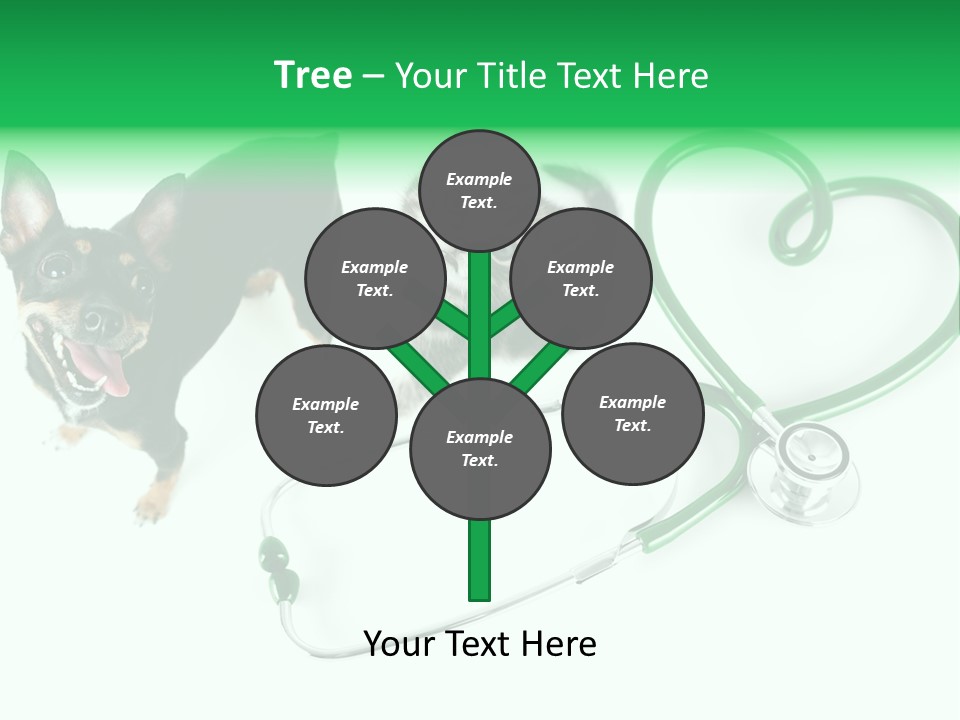 Tree – Your Title Text Here

Example Text.

Example Text.

Example Text.

Example Text.

Example Text.

Example Text.

Your Text Here